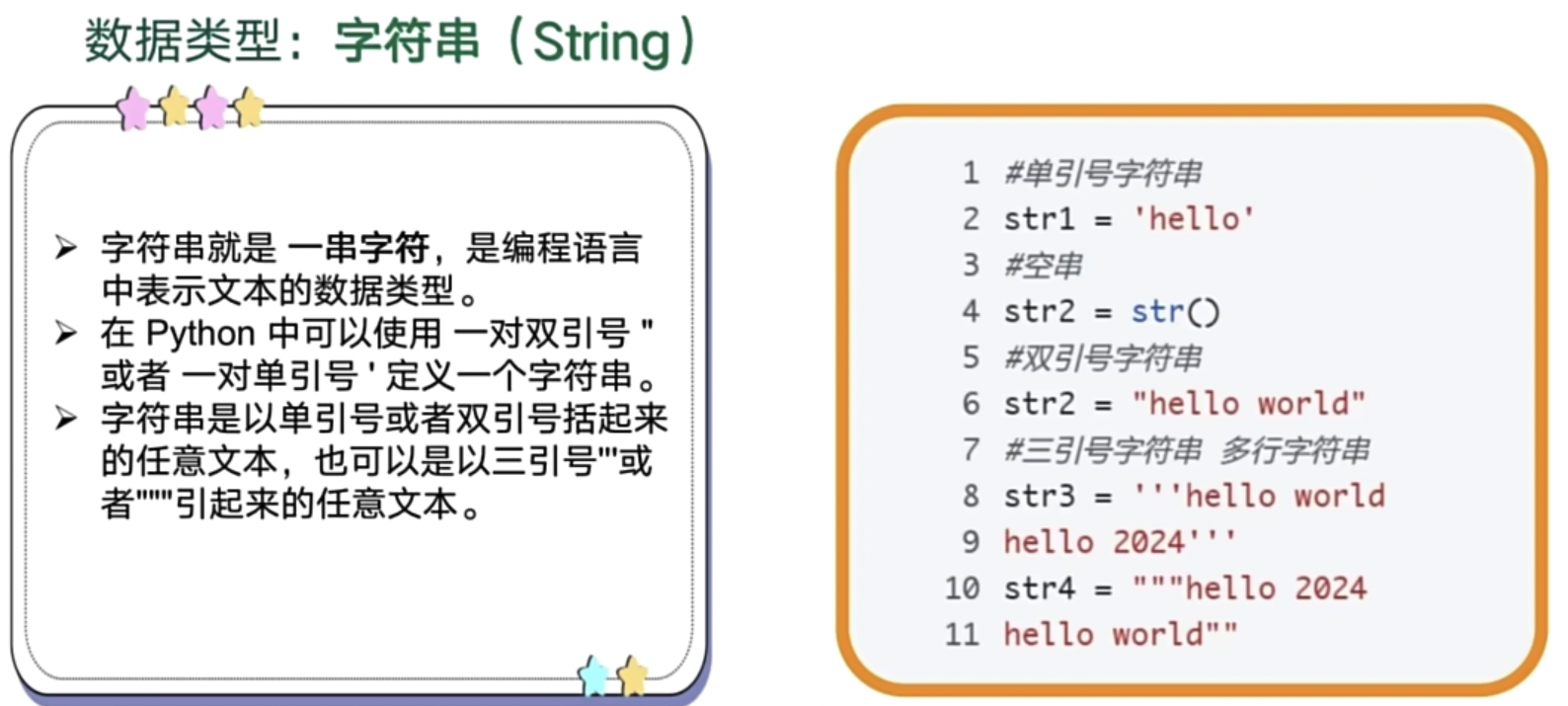 数据类型：字符串（String）

➢ 字符串就是 一串字符，是编程语言中表示文本的数据类型。
➢ 在 Python 中可以使用 一对双引号 " 或者 一对单引号 ' 定义一个字符串。
➢ 字符串是以单引号或者双引号括起来的任意文本，也可以是以三引号'''或者"""引起来的任意文本。

1 #单引号字符串
2 str1 = 'hello'
3 #空串
4 str2 = str()
5 #双引号字符串
6 str2 = "hello world"
7 #三引号字符串 多行字符串
8 str3 = '''hello world
9 hello 2024'''
10 str4 = """hello 2024
11 hello world""